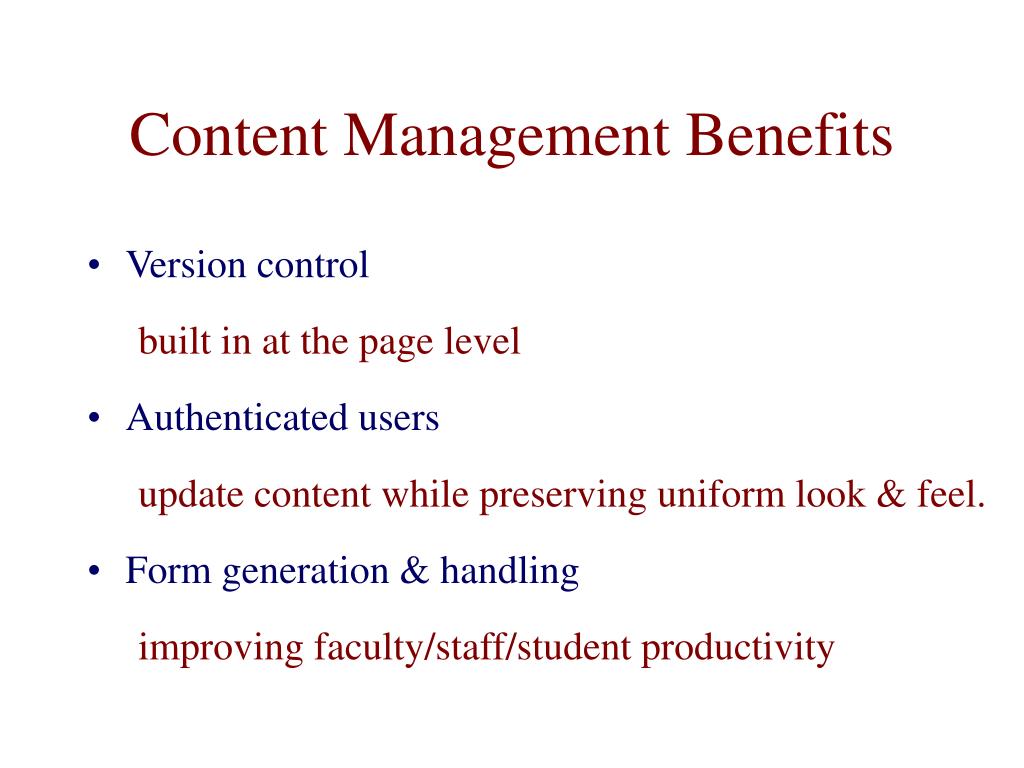 Content Management Benefits

• Version control

built in at the page level

• Authenticated users

update content while preserving uniform look & feel.

• Form generation & handling

improving faculty/staff/student productivity